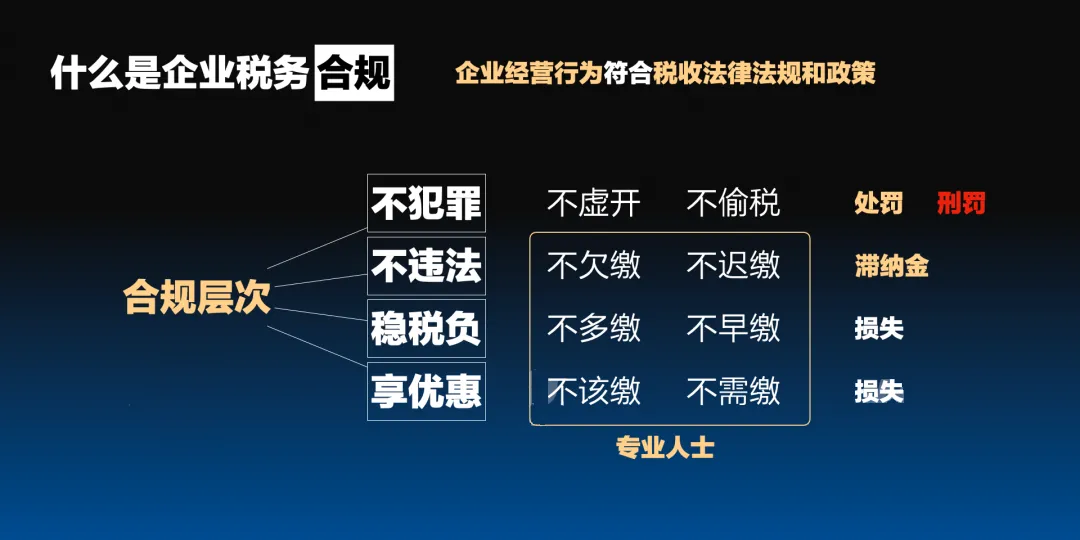 什么是企业税务合规

企业经营行为符合税收法律法规和政策

合规层次

不犯罪 不虚开 不偷税 处罚 刑罚

不违法 不欠缴 不迟缴 滞纳金

稳税负 不多缴 不早缴 损失

享优惠 不该缴 不需缴 损失

专业人士